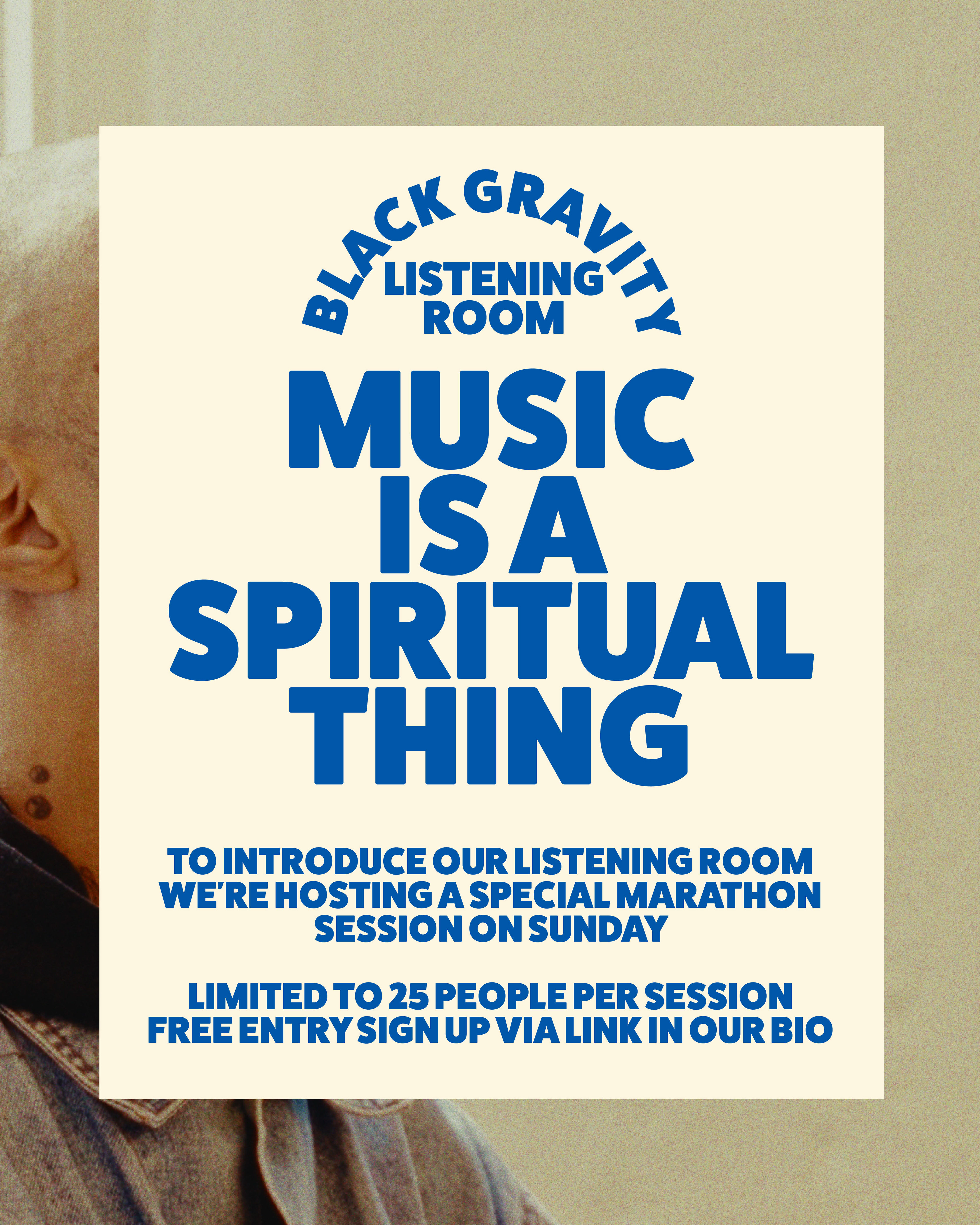 BLACK GRAVITY
LISTENING ROOM

MUSIC IS A SPIRITUAL THING

TO INTRODUCE OUR LISTENING ROOM WE'RE HOSTING A SPECIAL MARATHON SESSION ON SUNDAY

LIMITED TO 25 PEOPLE PER SESSION
FREE ENTRY SIGN UP VIA LINK IN OUR BIO